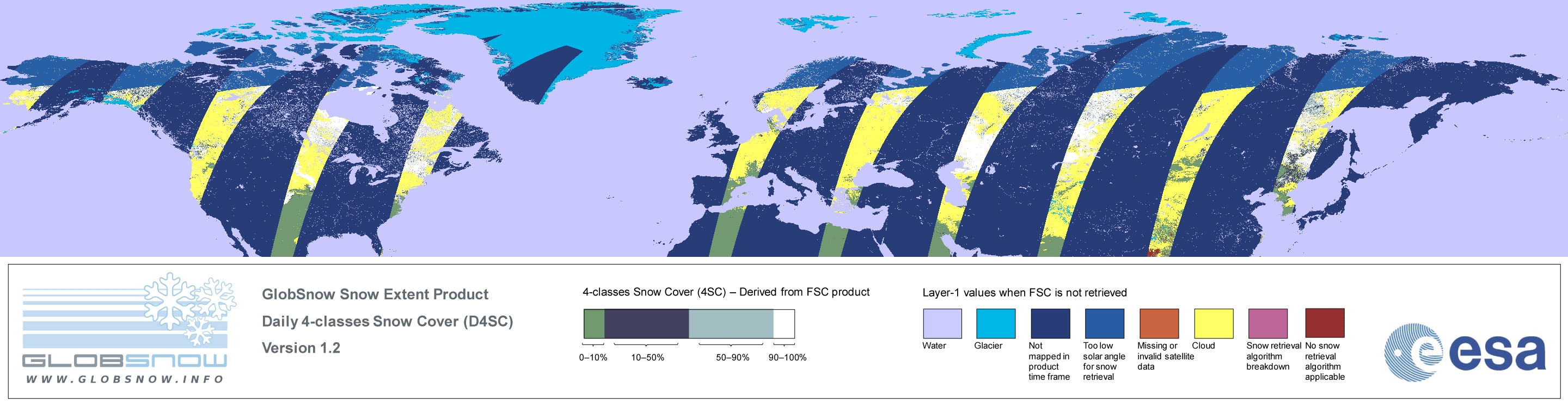 GLOBSNOW
WWW.GLOBSNOW.INFO

GlobSnow Snow Extent Product
Daily 4-classes Snow Cover (D4SC)
Version 1.2

4-classes Snow Cover (4SC) – Derived from FSC product
0–10%
10–50%
50–90%
90–100%

Layer-1 values when FSC is not retrieved
Water
Glacier
Not mapped in product time frame
Too low solar angle for snow retrieval
Missing or invalid satellite data
Cloud
Snow retrieval algorithm breakdown
No snow retrieval algorithm applicable

esa